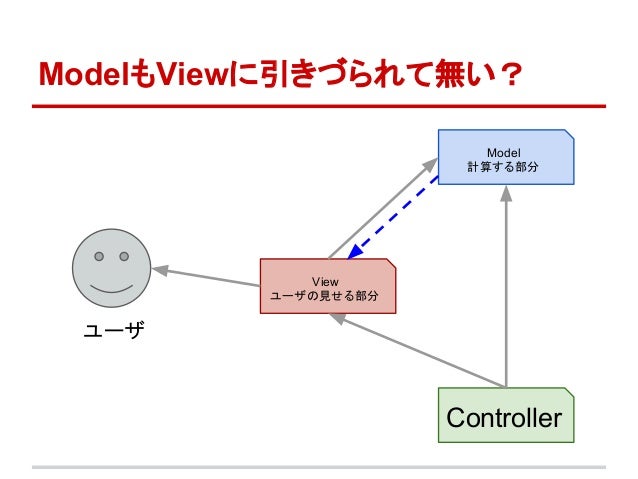 ModelもViewに引きづられて無い？

Model
計算する部分

View
ユーザの見せる部分

ユーザ

Controller